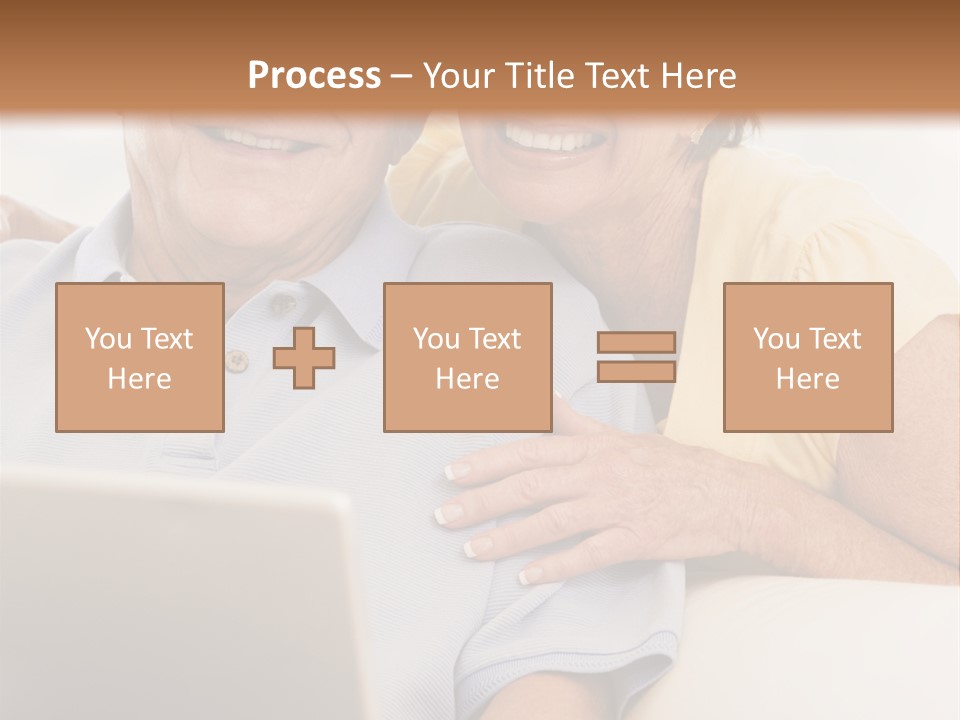 Process – Your Title Text Here

You Text Here

You Text Here

You Text Here